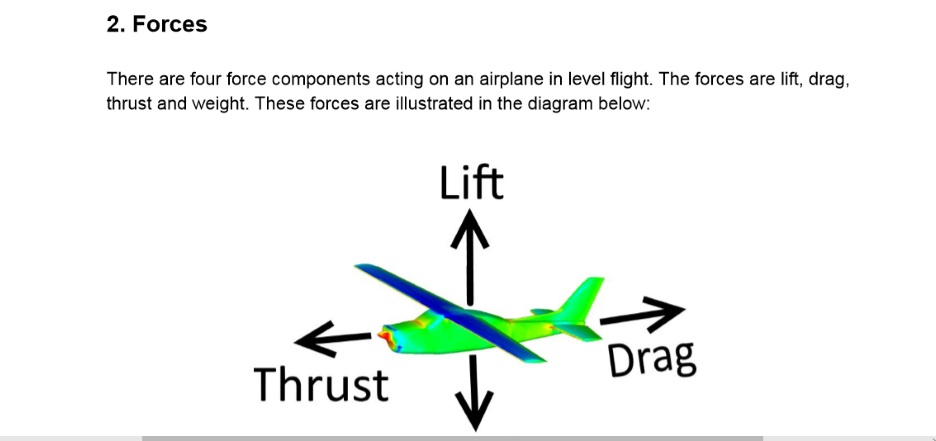 2. Forces

There are four force components acting on an airplane in level flight. The forces are lift, drag, thrust and weight. These forces are illustrated in the diagram below:

Lift

Thrust

Drag